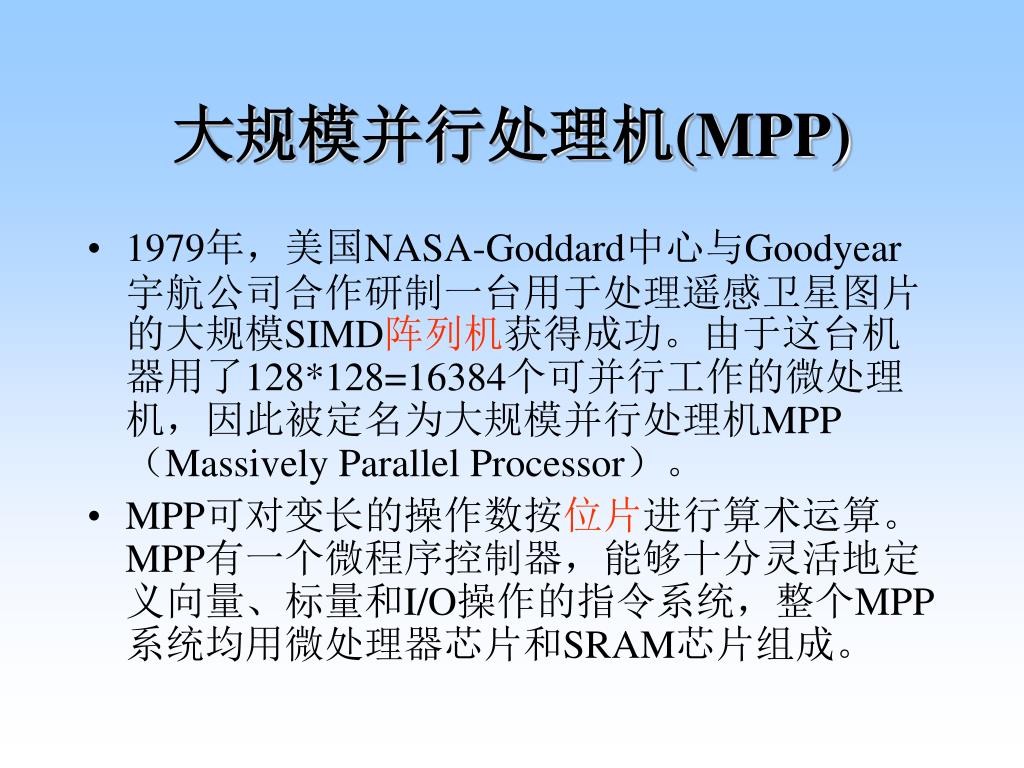 大规模并行处理机(MPP)

• 1979年，美国NASA-Goddard中心与Goodyear宇航公司合作研制一台用于处理遥感卫星图片的大规模SIMD阵列机获得成功。由于这台机器用了128*128=16384个可并行工作的微处理机，因此被定名为大规模并行处理机MPP（Massively Parallel Processor）。

• MPP可对变长的操作数按位片进行算术运算。MPP有一个微程序控制器，能够十分灵活地定义向量、标量和I/O操作的指令系统，整个MPP系统均用微处理器芯片和SRAM芯片组成。